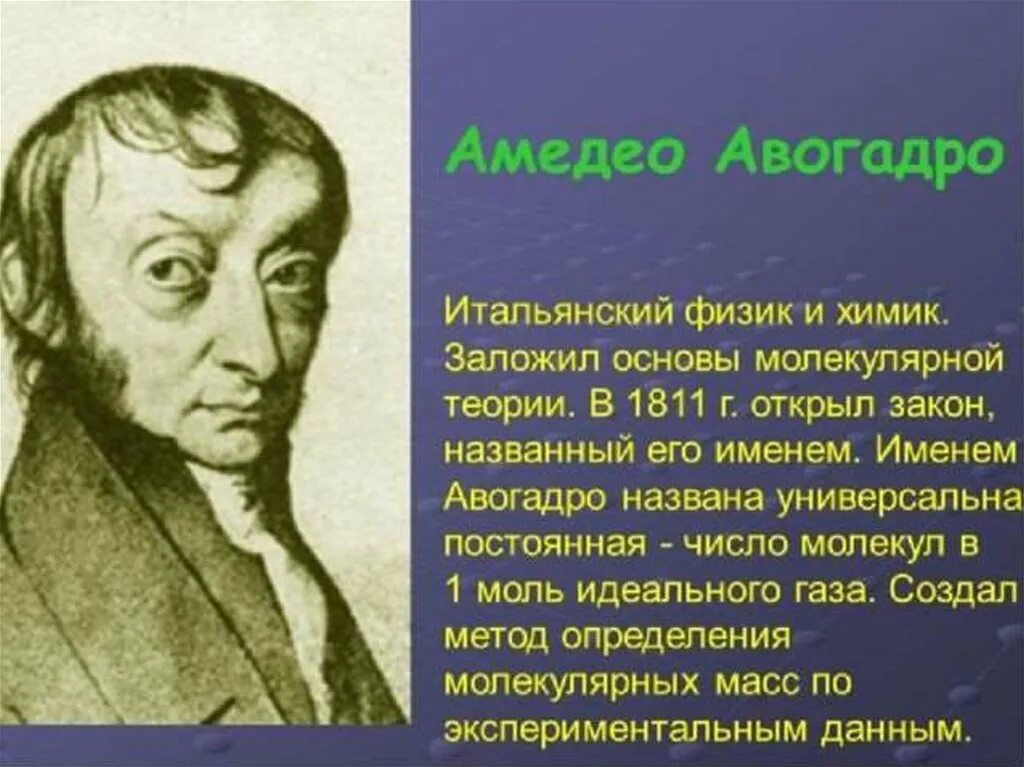 Амедео Авогадро

Итальянский физик и химик. Заложил основы молекулярной теории. В 1811 г. открыл закон, названный его именем. Именем Авогадро названа универсальна постоянная - число молекул в 1 моль идеального газа. Создал метод определения молекулярных масс по экспериментальным данным.